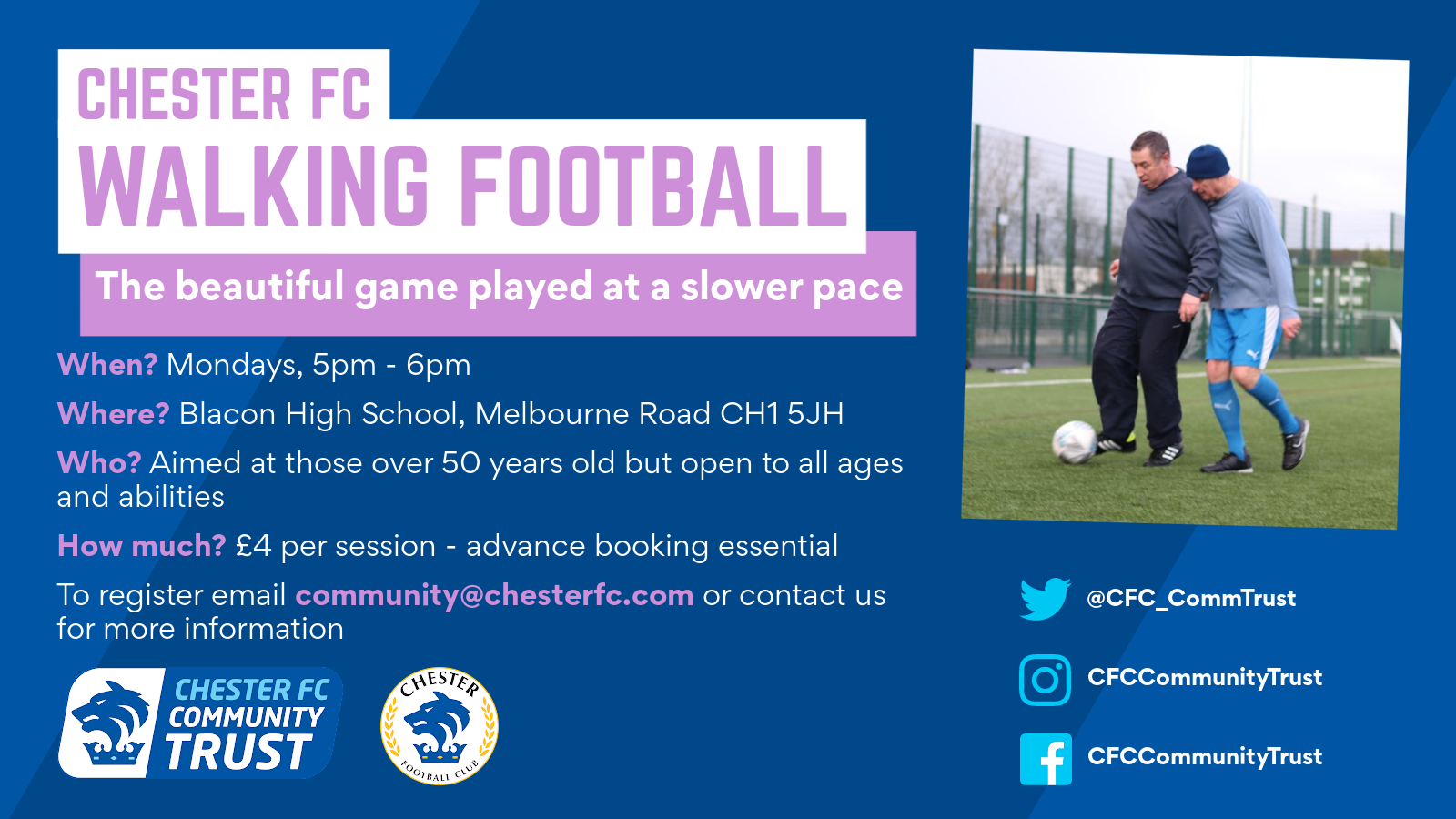 CHESTER FC
WALKING FOOTBALL
The beautiful game played at a slower pace

When? Mondays, 5pm - 6pm

Where? Blacon High School, Melbourne Road CH1 5JH

Who? Aimed at those over 50 years old but open to all ages and abilities

How much? £4 per session - advance booking essential

To register email community@chesterfc.com or contact us for more information

CHESTER FC COMMUNITY TRUST

CHESTER FOOTBALL CLUB

@CFC_CommTrust

CFCCommunityTrust

CFCCommunityTrust